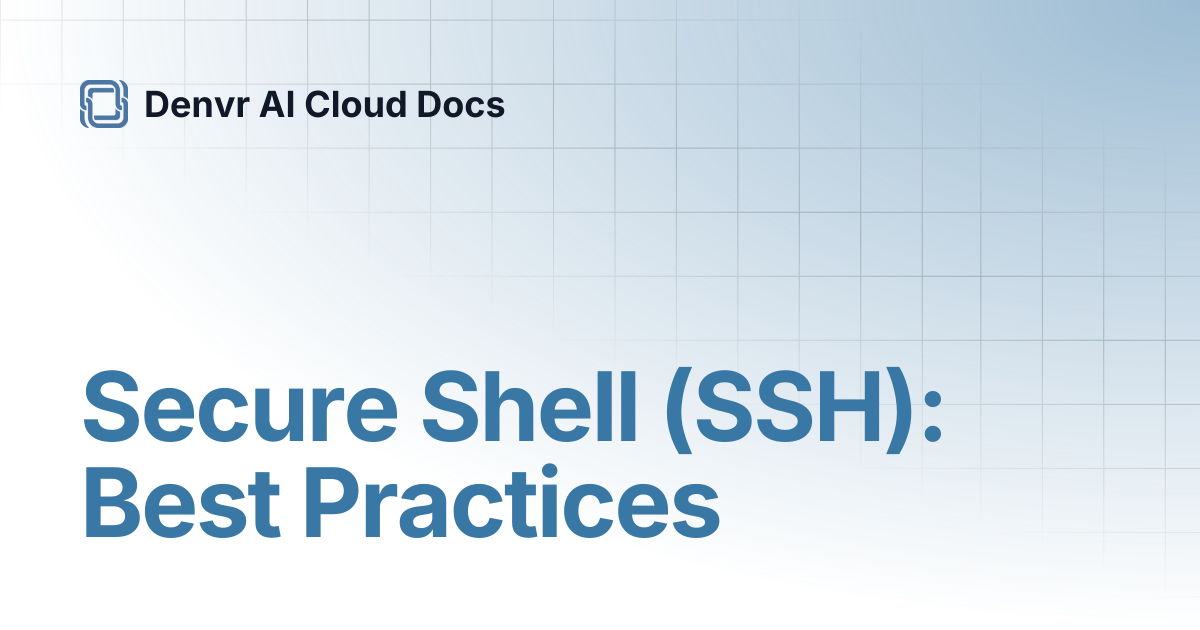 Denvr AI Cloud Docs

Secure Shell (SSH): Best Practices